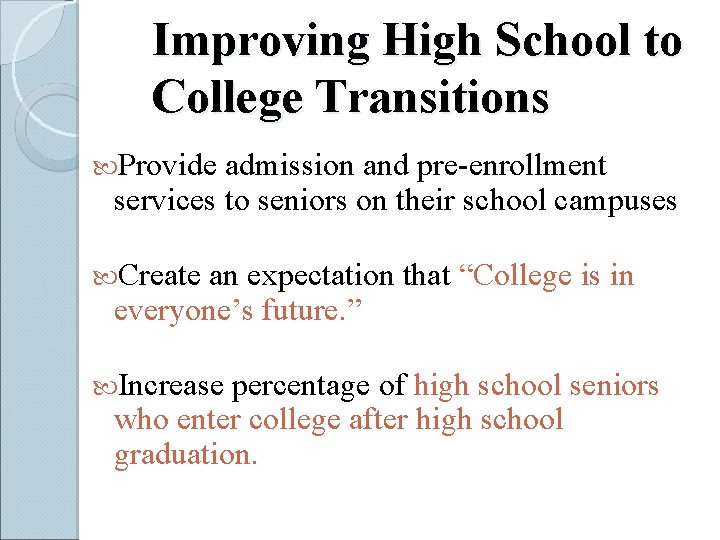 Improving High School to College Transitions

Provide admission and pre-enrollment services to seniors on their school campuses

Create an expectation that “College is in everyone’s future.”

Increase percentage of high school seniors who enter college after high school graduation.